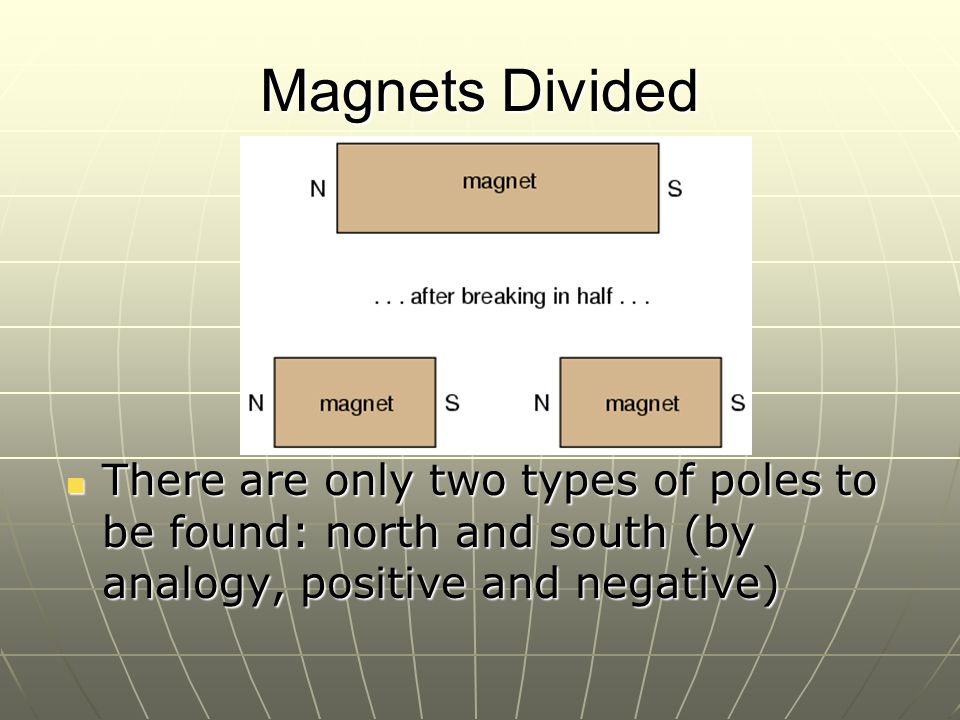 Magnets Divided

N magnet S

. . . after breaking in half . . .

N magnet S N magnet S

There are only two types of poles to be found: north and south (by analogy, positive and negative)